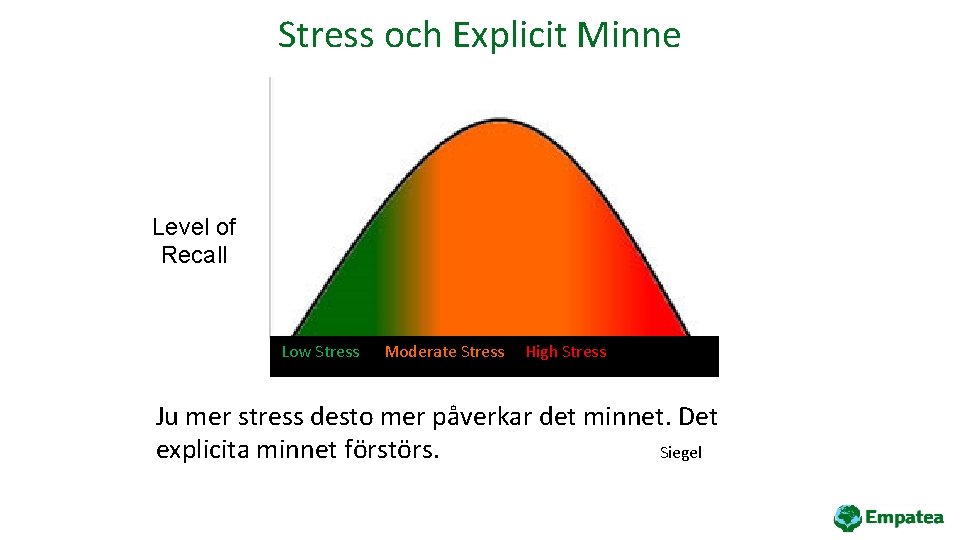 Stress och Explicit Minne

Level of Recall

Low Stress Moderate Stress High Stress

Ju mer stress desto mer påverkar det minnet. Det explicita minnet förstörs. Siegel

Empatea